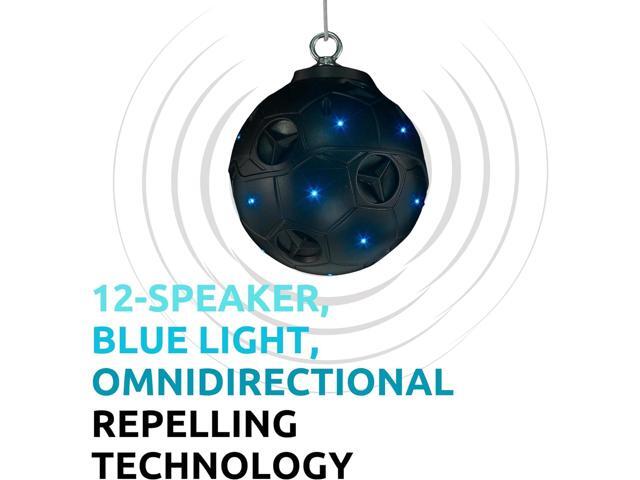 12-SPEAKER,
BLUE LIGHT,
OMNIDIRECTIONAL
REPELLING
TECHNOLOGY